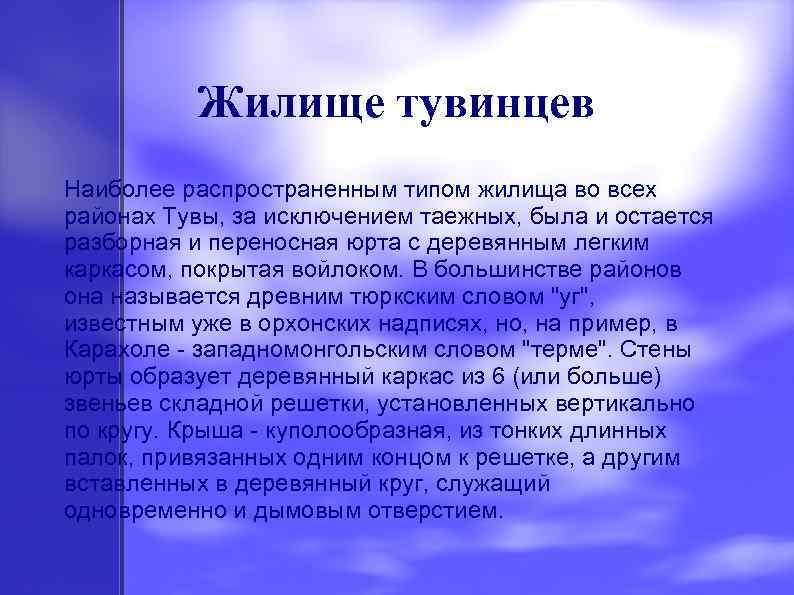 Жилище тувинцев

Наиболее распространенным типом жилища во всех районах Тувы, за исключением таежных, была и остается разборная и переносная юрта с деревянным легким каркасом, покрытая войлоком. В большинстве районов она называется древним тюркским словом "уг", известным уже в орхонских надписях, но, на пример, в Карахоле - западномонгольским словом "терме". Стены юрты образует деревянный каркас из 6 (или больше) звеньев складной решетки, установленных вертикально по кругу. Крыша - куполообразная, из тонких длинных палок, привязанных одним концом к решетке, а другим вставленных в деревянный круг, служащий одновременно и дымовым отверстием.